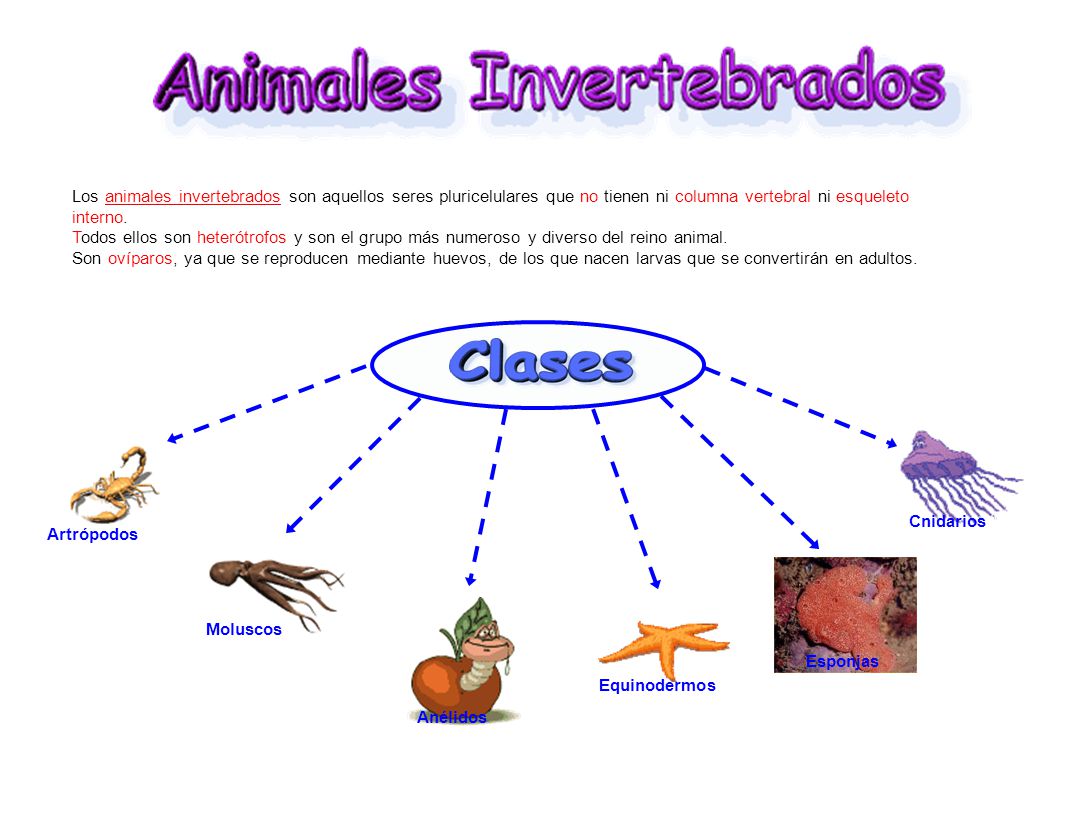 Animales Invertebrados

Los animales invertebrados son aquellos seres pluricelulares que no tienen ni columna vertebral ni esqueleto interno.
Todos ellos son heterótrofos y son el grupo más numeroso y diverso del reino animal.
Son ovíparos, ya que se reproducen mediante huevos, de los que nacen larvas que se convertirán en adultos.

Clases

Artrópodos

Moluscos

Anélidos

Equinodermos

Esponjas

Cnidarios